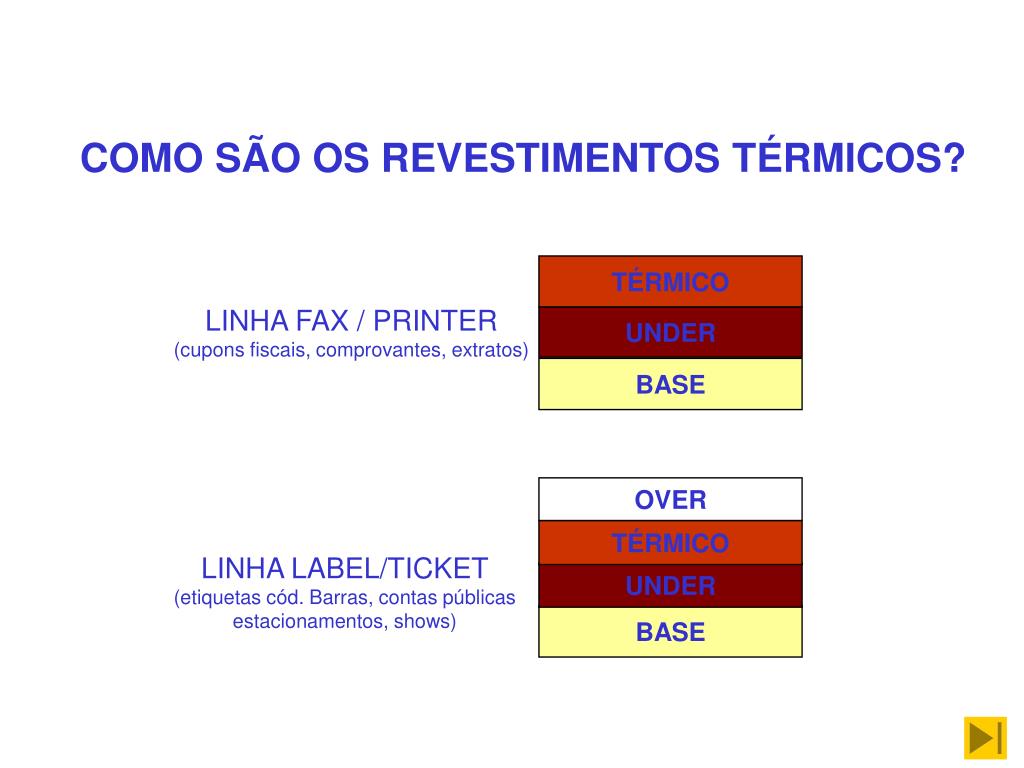 COMO SÃO OS REVESTIMENTOS TÉRMICOS?

LINHA FAX / PRINTER
(cupons fiscais, comprovantes, extratos)

TÉRMICO
UNDER
BASE

LINHA LABEL/TICKET
(etiquetas cód. Barras, contas públicas estacionamentos, shows)

OVER
TÉRMICO
UNDER
BASE